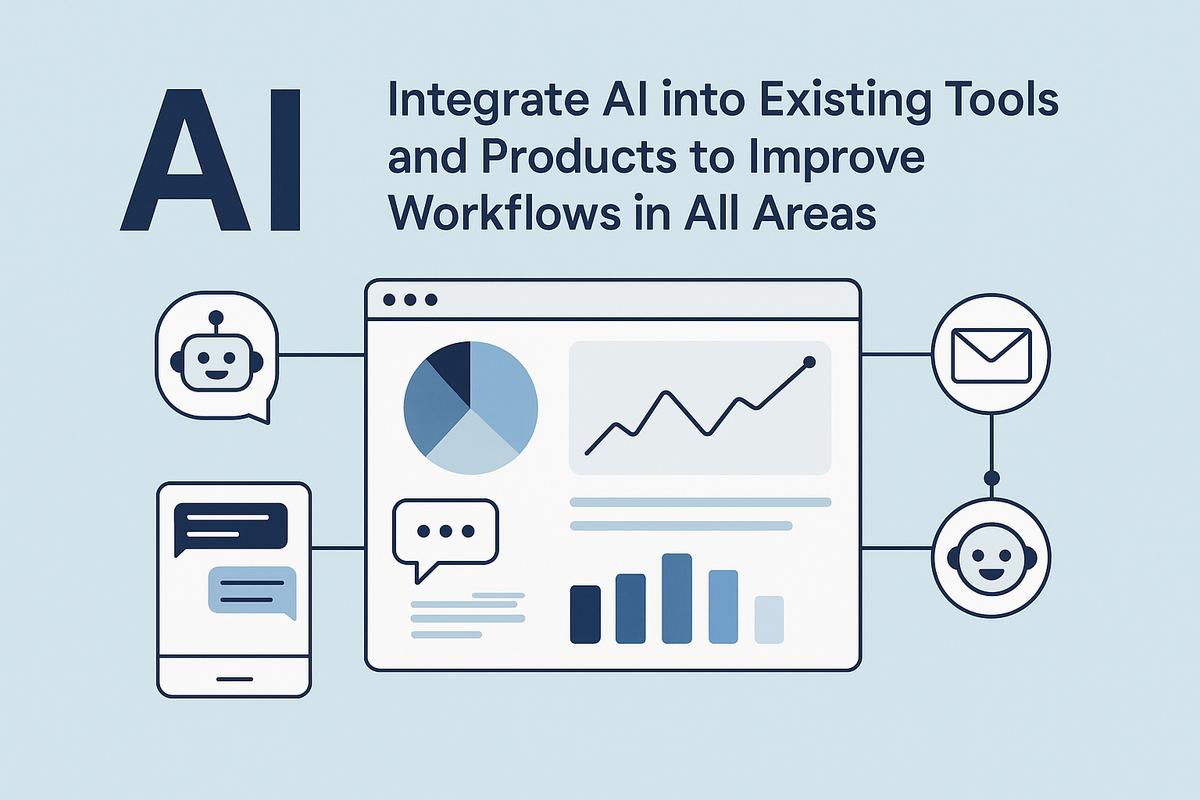 AI

Integrate AI into Existing Tools and Products to Improve Workflows in All Areas